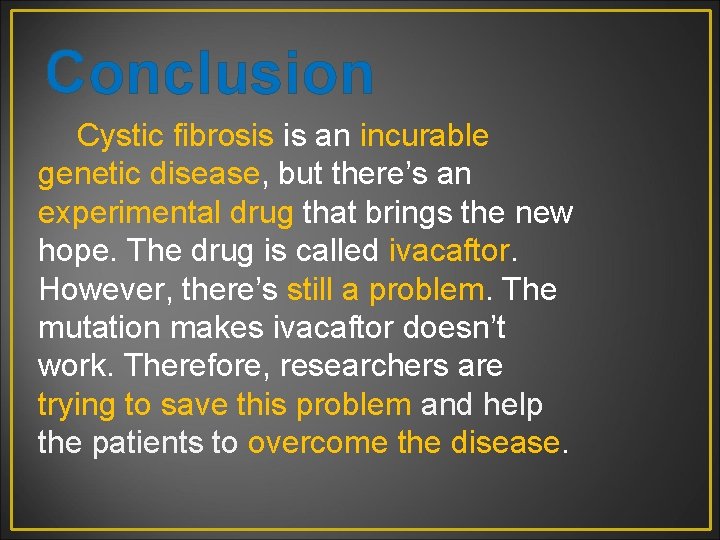 Conclusion

Cystic fibrosis is an incurable genetic disease, but there’s an experimental drug that brings the new hope. The drug is called ivacaftor. However, there’s still a problem. The mutation makes ivacaftor doesn’t work. Therefore, researchers are trying to save this problem and help the patients to overcome the disease.